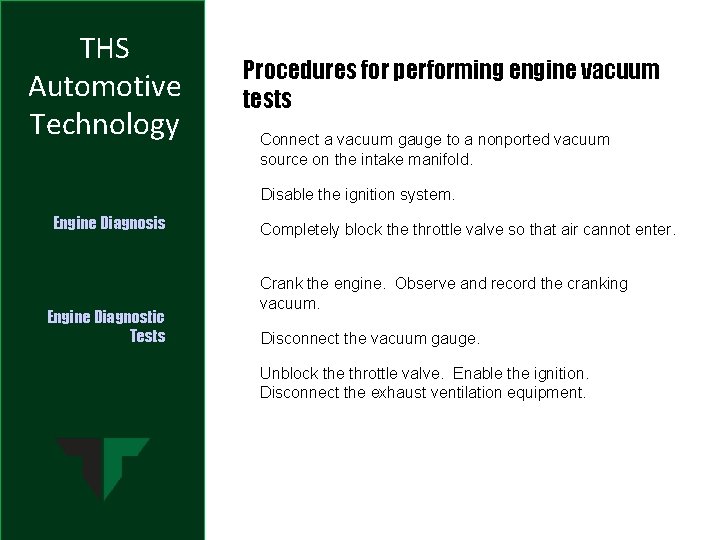 THS Automotive Technology

Engine Diagnosis

Engine Diagnostic Tests

Procedures for performing engine vacuum tests

Connect a vacuum gauge to a nonported vacuum source on the intake manifold.

Disable the ignition system.

Completely block the throttle valve so that air cannot enter.

Crank the engine.  Observe and record the cranking vacuum.

Disconnect the vacuum gauge.

Unblock the throttle valve.  Enable the ignition. Disconnect the exhaust ventilation equipment.